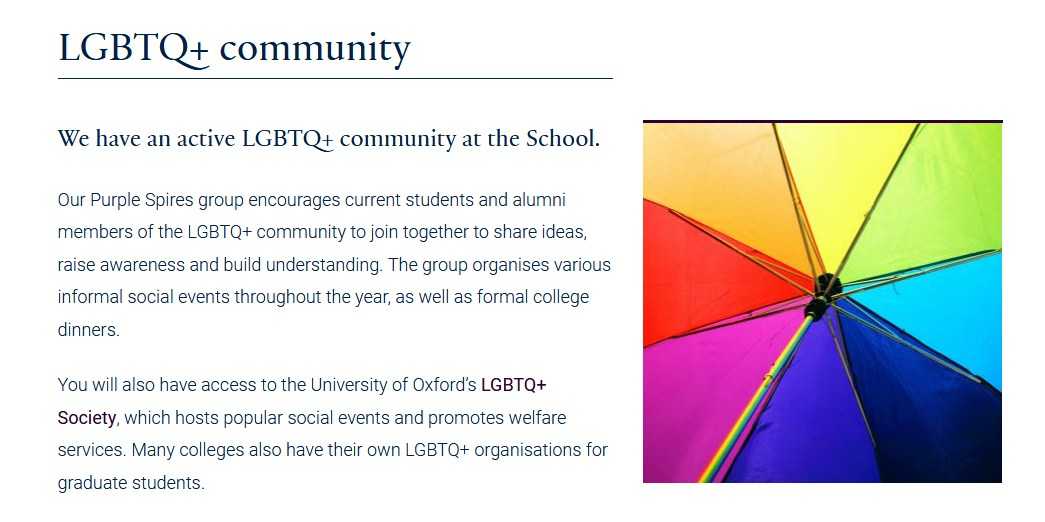 LGBTQ+ community

We have an active LGBTQ+ community at the School.

Our Purple Spires group encourages current students and alumni members of the LGBTQ+ community to join together to share ideas, raise awareness and build understanding. The group organises various informal social events throughout the year, as well as formal college dinners.

You will also have access to the University of Oxford's LGBTQ+ Society, which hosts popular social events and promotes welfare services. Many colleges also have their own LGBTQ+ organisations for graduate students.